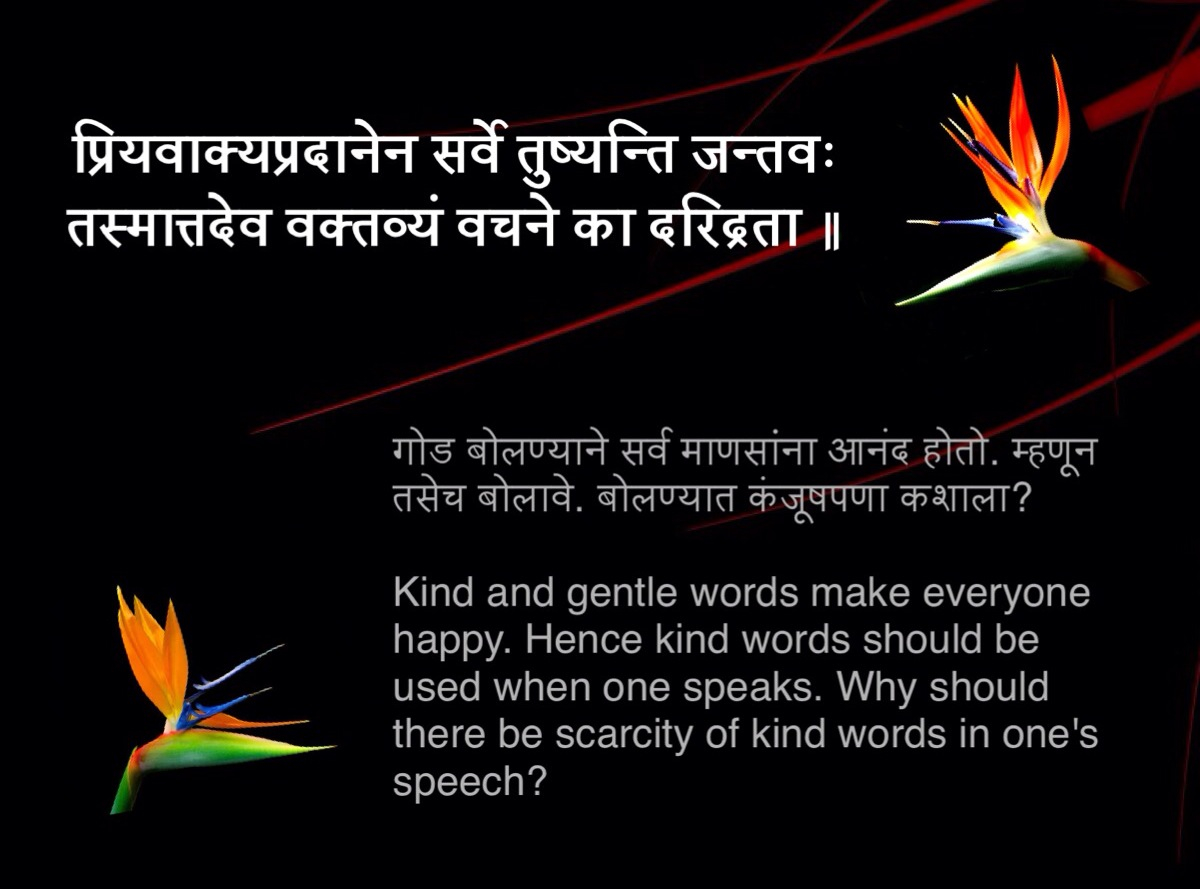 प्रियवाक्यप्रदानेन सर्वे तुष्यन्ति जन्तवः
तस्मात्तदेव वक्तव्यं वचने का दरिद्रता ॥

गोड बोलण्याने सर्व माणसांना आनंद होतो. म्हणून तसेच बोलावे. बोलण्यात कंजूषपणा कशाला?

Kind and gentle words make everyone happy. Hence kind words should be used when one speaks. Why should there be scarcity of kind words in one's speech?